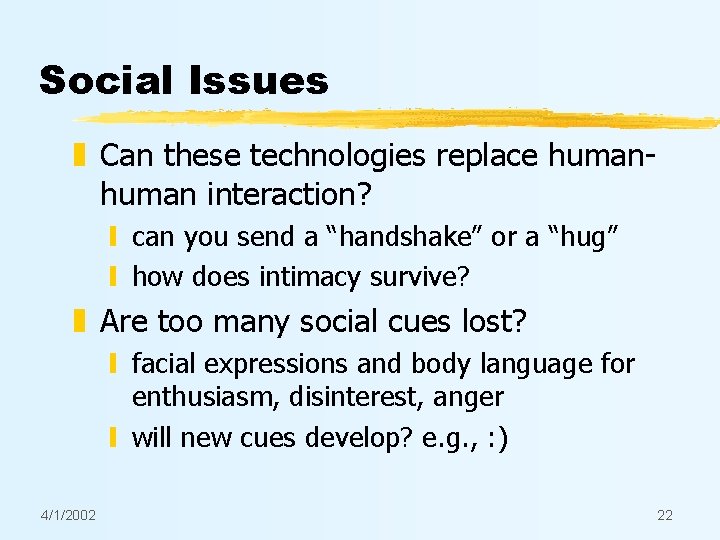 Social Issues

Can these technologies replace human-human interaction?

can you send a “handshake” or a “hug”

how does intimacy survive?

Are too many social cues lost?

facial expressions and body language for enthusiasm, disinterest, anger

will new cues develop? e.g., :)

4/1/2002

22